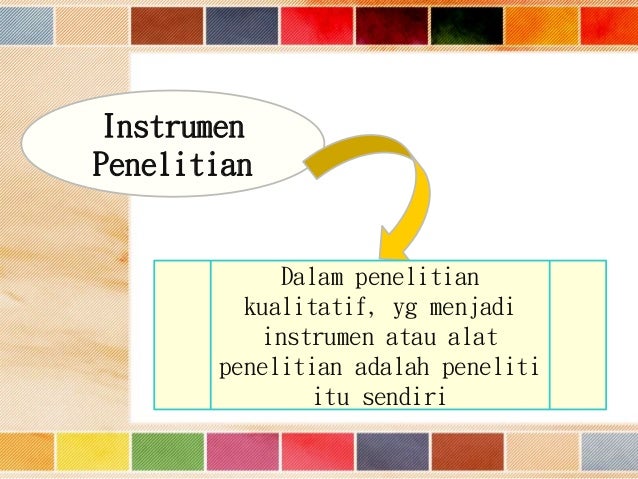 Instrumen Penelitian

Dalam penelitian kualitatif, yg menjadi instrumen atau alat penelitian adalah peneliti itu sendiri